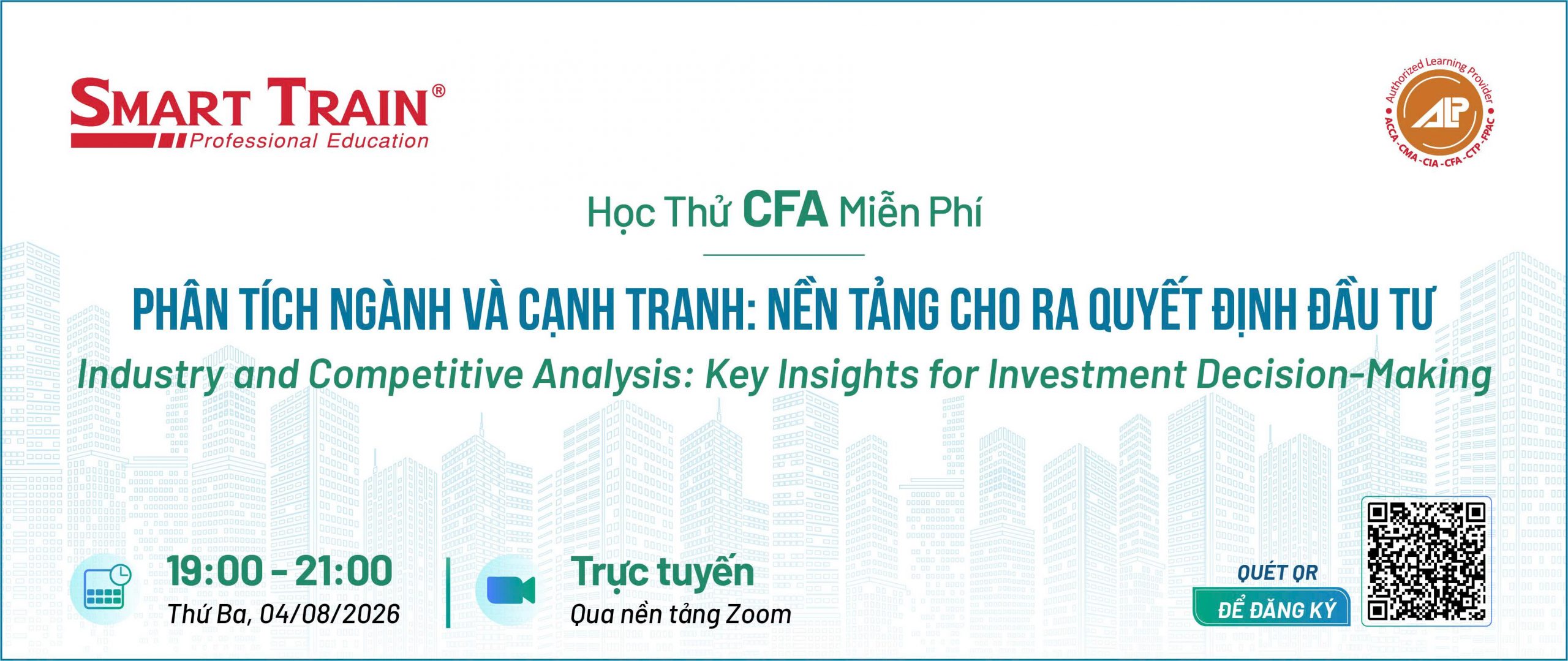 SMART TRAIN®
Professional Education

Authorized Learning Provider
ALP
ACCA - CMA - CIA - CFA - CTP - FPAC

Học Thử CFA Miễn Phí

PHÂN TÍCH NGÀNH VÀ CẠNH TRANH: NỀN TẢNG CHO RA QUYẾT ĐỊNH ĐẦU TƯ
Industry and Competitive Analysis: Key Insights for Investment Decision-Making

19:00 - 21:00
Thứ Ba, 04/08/2026

Trực tuyến
Qua nền tảng Zoom

QUÉT QR
ĐỂ ĐĂNG KÝ